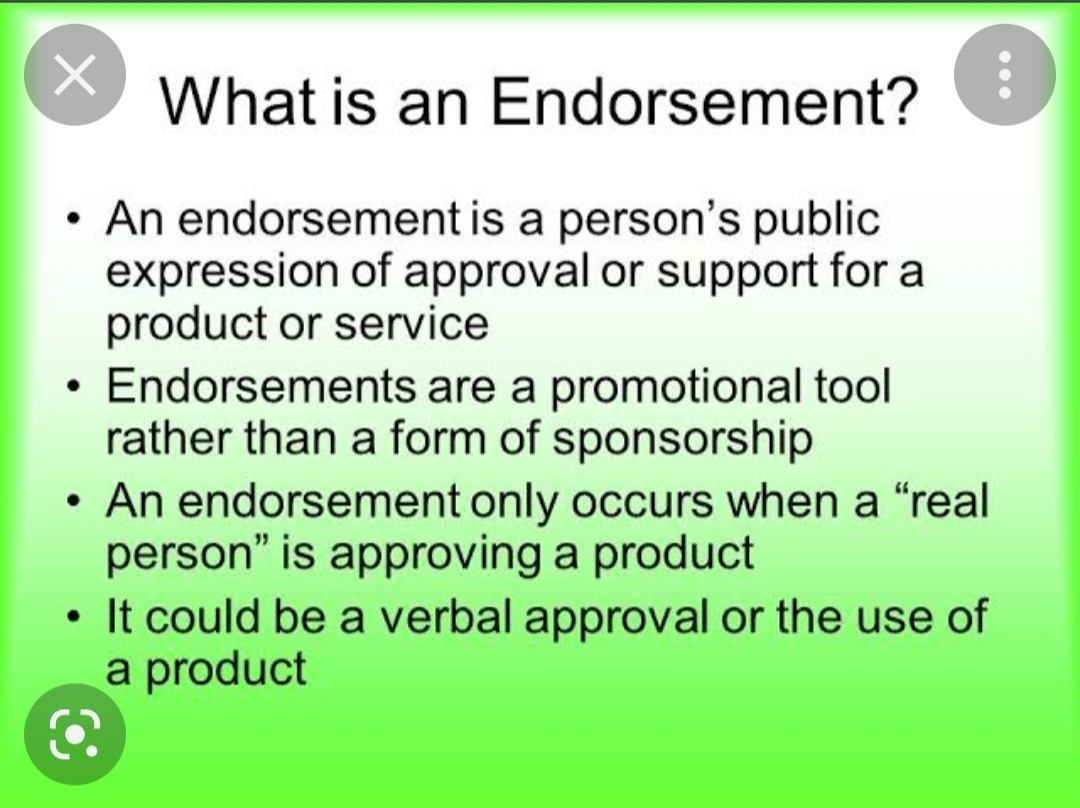 What is an Endorsement?

• An endorsement is a person's public expression of approval or support for a product or service
• Endorsements are a promotional tool rather than a form of sponsorship
• An endorsement only occurs when a "real person" is approving a product
• It could be a verbal approval or the use of a product